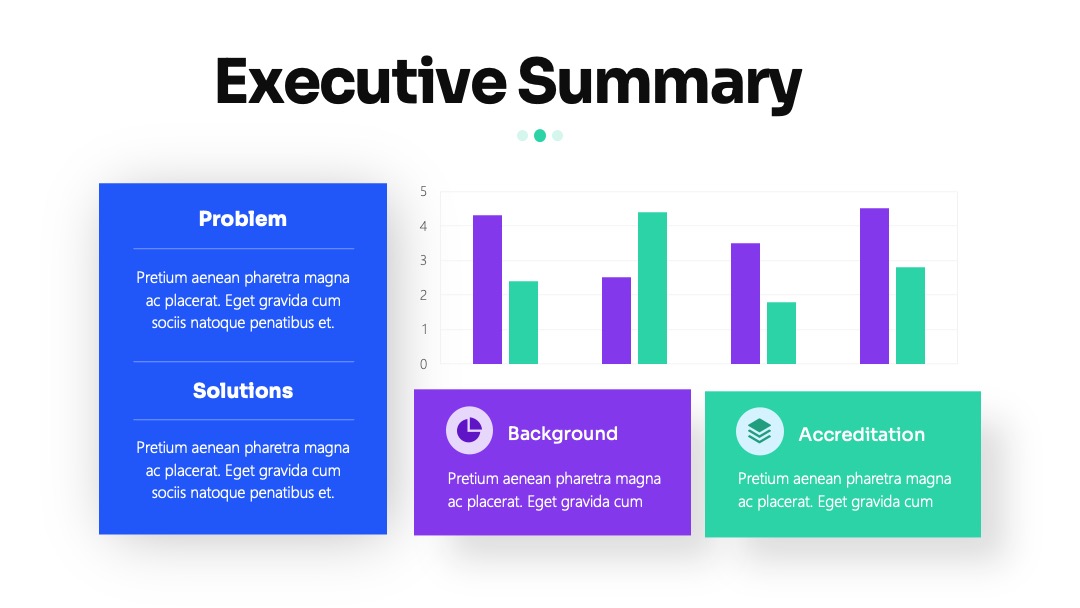 Executive Summary

Problem

Pretium aenean pharetra magna ac placerat. Eget gravida cum sociis natoque penatibus et.

Solutions

Pretium aenean pharetra magna ac placerat. Eget gravida cum sociis natoque penatibus et.

5
4
3
2
1
0

Background

Pretium aenean pharetra magna ac placerat. Eget gravida cum

Accreditation

Pretium aenean pharetra magna ac placerat. Eget gravida cum